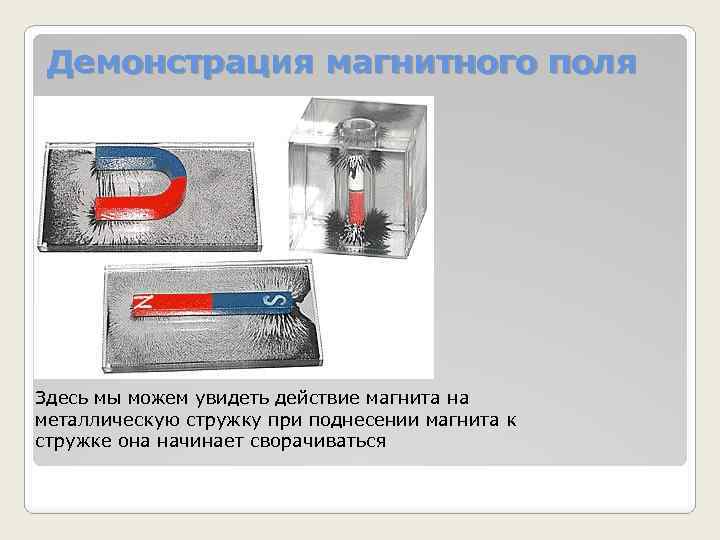 Демонстрация магнитного поля

N S

Здесь мы можем увидеть действие магнита на металлическую стружку при поднесении магнита к стружке она начинает сворачиваться